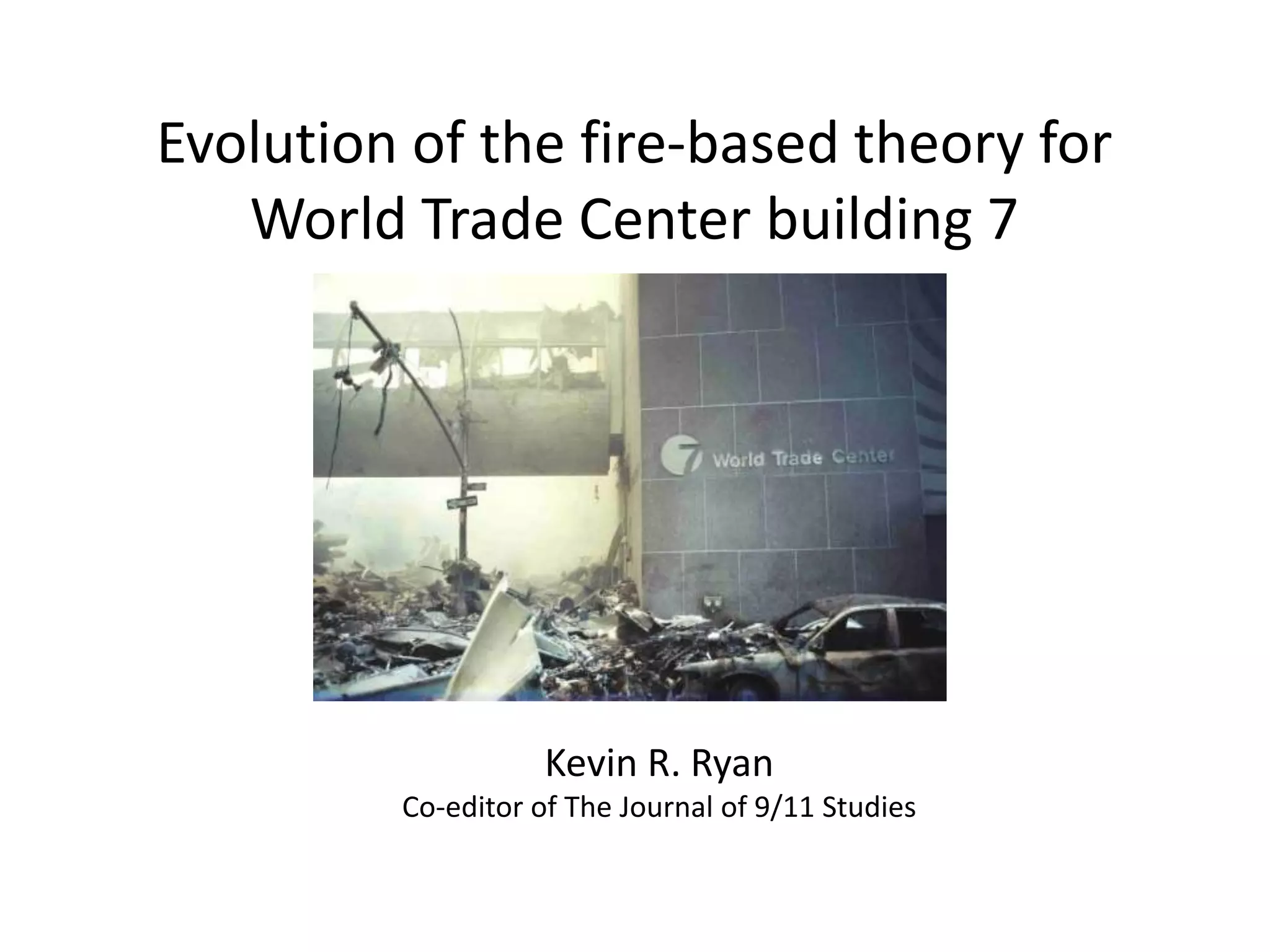 Evolution of the fire-based theory for World Trade Center building 7

7 World Trade Center

Kevin R. Ryan
Co-editor of The Journal of 9/11 Studies